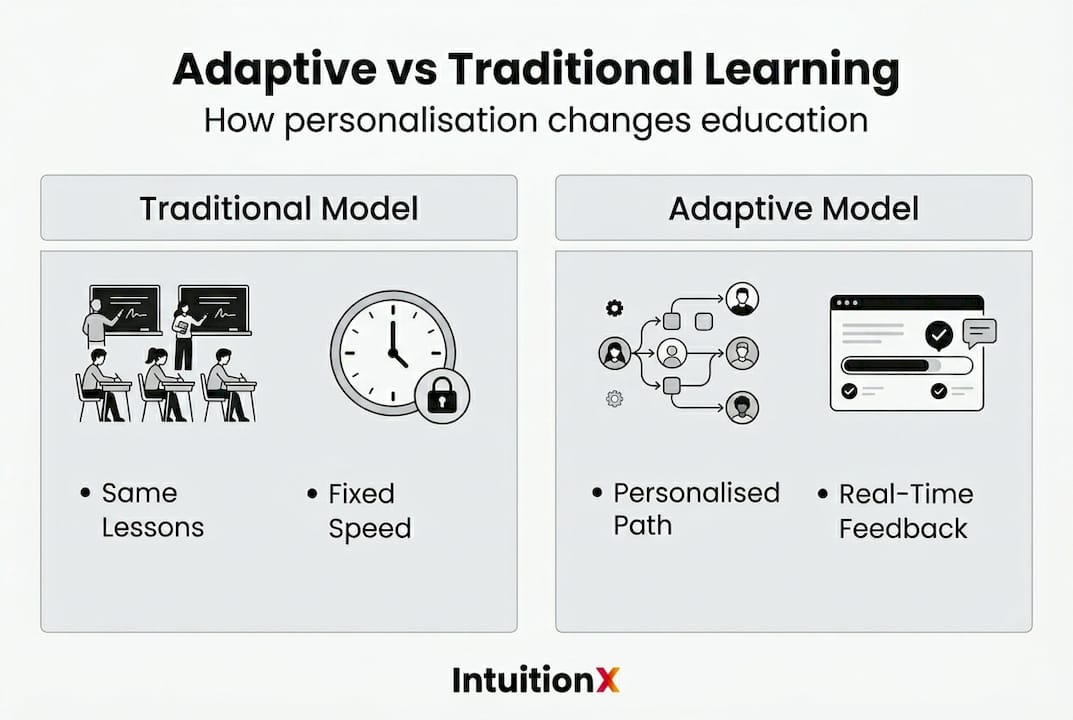 Adaptive vs Traditional Learning
How personalisation changes education

Traditional Model

• Same Lessons

• Fixed Speed

Adaptive Model

• Personalised Path

• Real-Time Feedback

IntuitionX